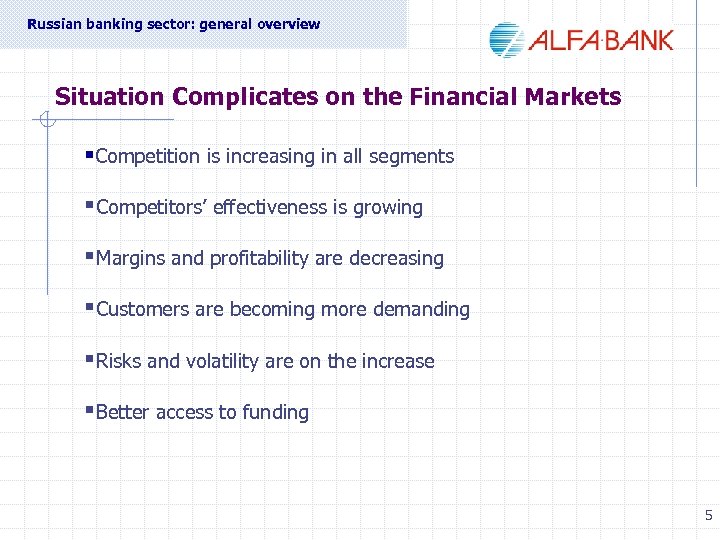 Russian banking sector: general overview

ALFA·BANK

Situation Complicates on the Financial Markets

▪Competition is increasing in all segments

▪Competitors' effectiveness is growing

▪Margins and profitability are decreasing

▪Customers are becoming more demanding

▪Risks and volatility are on the increase

▪Better access to funding

5